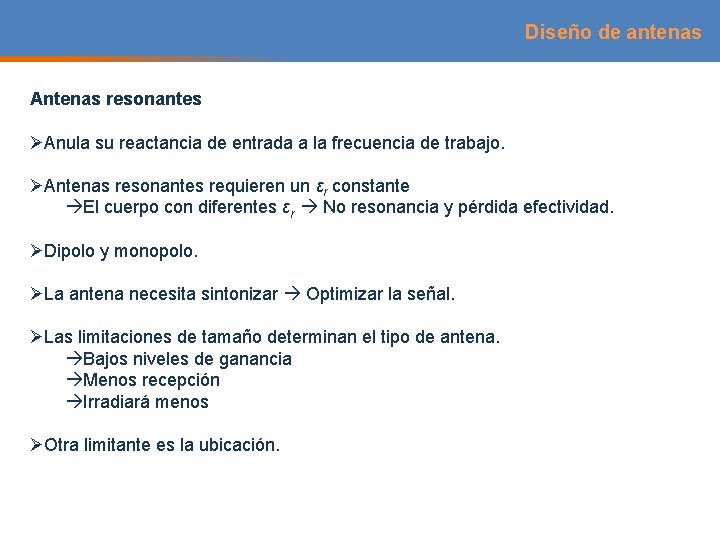 Diseño de antenas

Antenas resonantes

➢Anula su reactancia de entrada a la frecuencia de trabajo.

➢Antenas resonantes requieren un $\varepsilon_r$ constante
→El cuerpo con diferentes $\varepsilon_r$ → No resonancia y pérdida efectividad.

➢Dipolo y monopolo.

➢La antena necesita sintonizar → Optimizar la señal.

➢Las limitaciones de tamaño determinan el tipo de antena.
→Bajos niveles de ganancia
→Menos recepción
→Irradiará menos

➢Otra limitante es la ubicación.